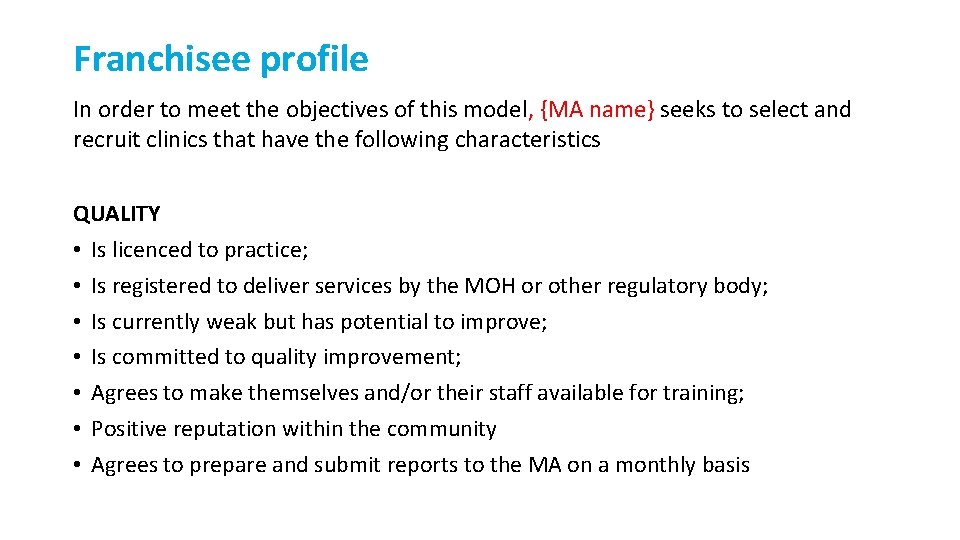 Franchisee profile

In order to meet the objectives of this model, {MA name} seeks to select and recruit clinics that have the following characteristics

QUALITY
• Is licenced to practice;
• Is registered to deliver services by the MOH or other regulatory body;
• Is currently weak but has potential to improve;
• Is committed to quality improvement;
• Agrees to make themselves and/or their staff available for training;
• Positive reputation within the community
• Agrees to prepare and submit reports to the MA on a monthly basis